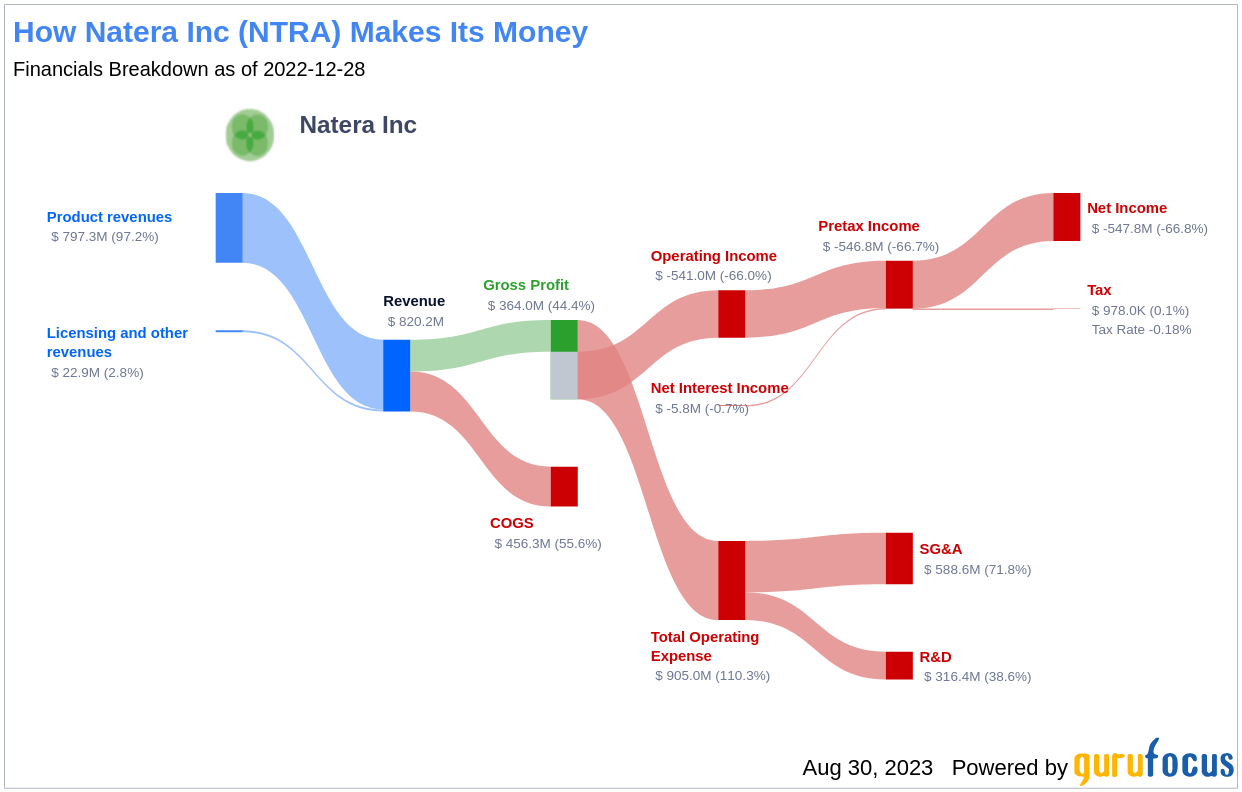 How Natera Inc (NTRA) Makes Its Money

Financials Breakdown as of 2022-12-28

Natera Inc

Product revenues
$ 797.3M (97.2%)

Licensing and other revenues
$ 22.9M (2.8%)

Revenue
$ 820.2M

Gross Profit
$ 364.0M (44.4%)

COGS
$ 456.3M (55.6%)

Operating Income
$ -541.0M (-66.0%)

Net Interest Income
$ -5.8M (-0.7%)

Total Operating Expense
$ 905.0M (110.3%)

Pretax Income
$ -546.8M (-66.7%)

SG&A
$ 588.6M (71.8%)

R&D
$ 316.4M (38.6%)

Net Income
$ -547.8M (-66.8%)

Tax
$ 978.0K (0.1%)
Tax Rate -0.18%

Aug 30, 2023 Powered by gurufocus